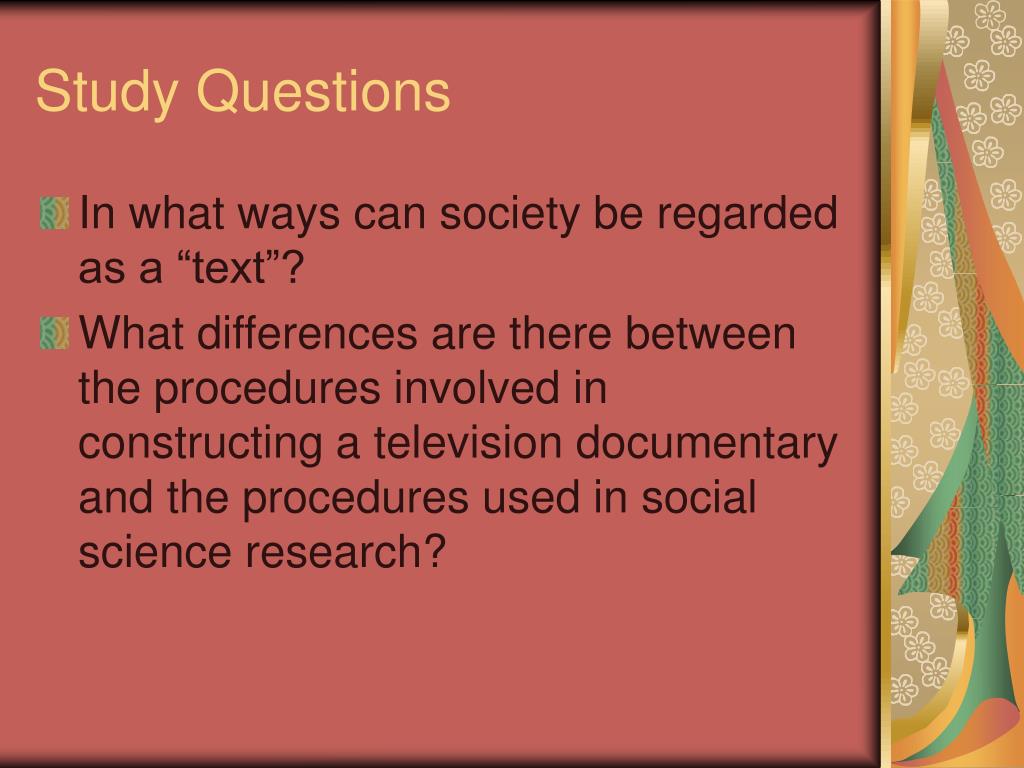 Study Questions

In what ways can society be regarded as a “text”?

What differences are there between the procedures involved in constructing a television documentary and the procedures used in social science research?